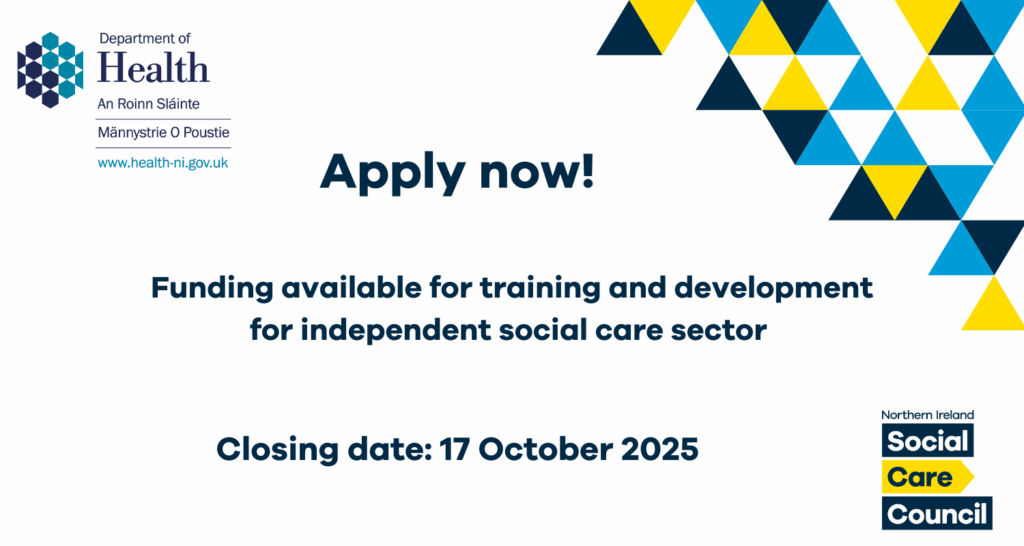 Department of
Health
An Roinn Sláinte
Männystrie O Poustie
www.health-ni.gov.uk

Apply now!

Funding available for training and development for independent social care sector

Closing date: 17 October 2025

Northern Ireland
Social
Care
Council